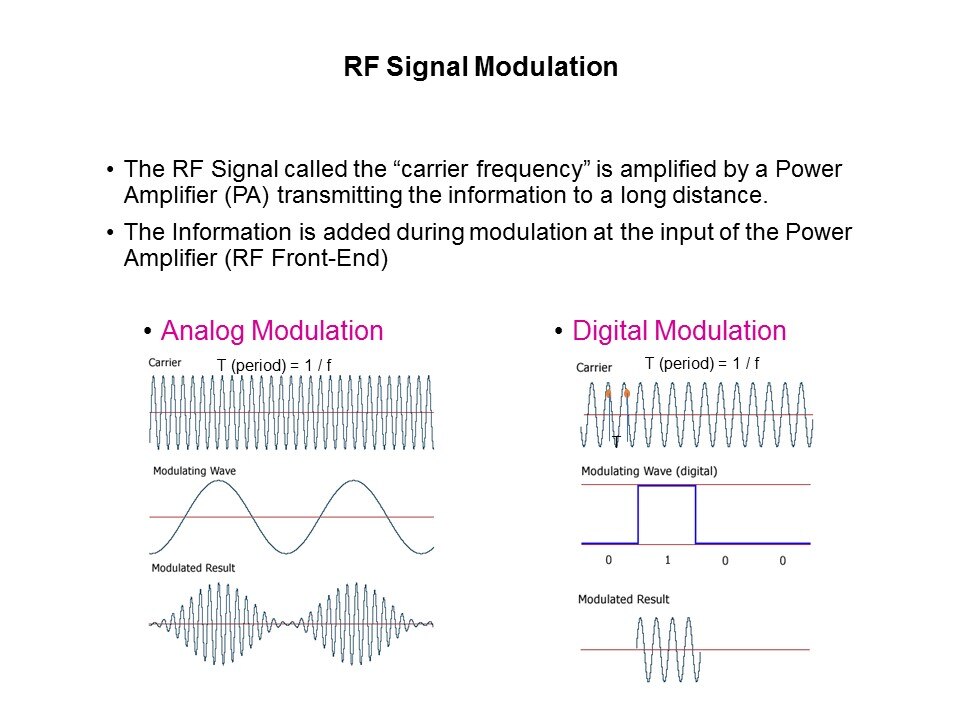 RF Signal Modulation

• The RF Signal called the “carrier frequency” is amplified by a Power Amplifier (PA) transmitting the information to a long distance.

• The Information is added during modulation at the input of the Power Amplifier (RF Front-End)

• Analog Modulation

Carrier

T (period) = 1 / f

Modulating Wave

Modulated Result

• Digital Modulation

Carrier

T (period) = 1 / f

T

Modulating Wave (digital)

0 1 0 0

Modulated Result